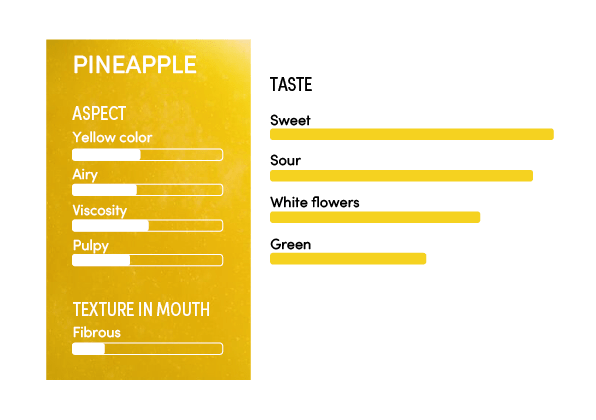 PINEAPPLE

ASPECT

Yellow color

Airy

Viscosity

Pulpy

TEXTURE IN MOUTH

Fibrous

TASTE

Sweet

Sour

White flowers

Green